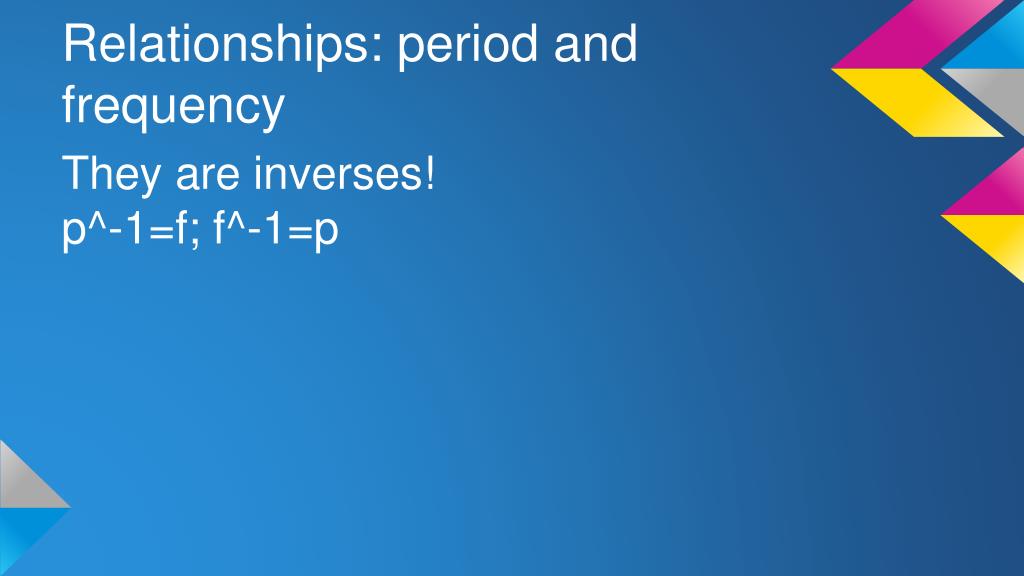 Relationships: period and frequency

They are inverses!
p^-1=f; f^-1=p